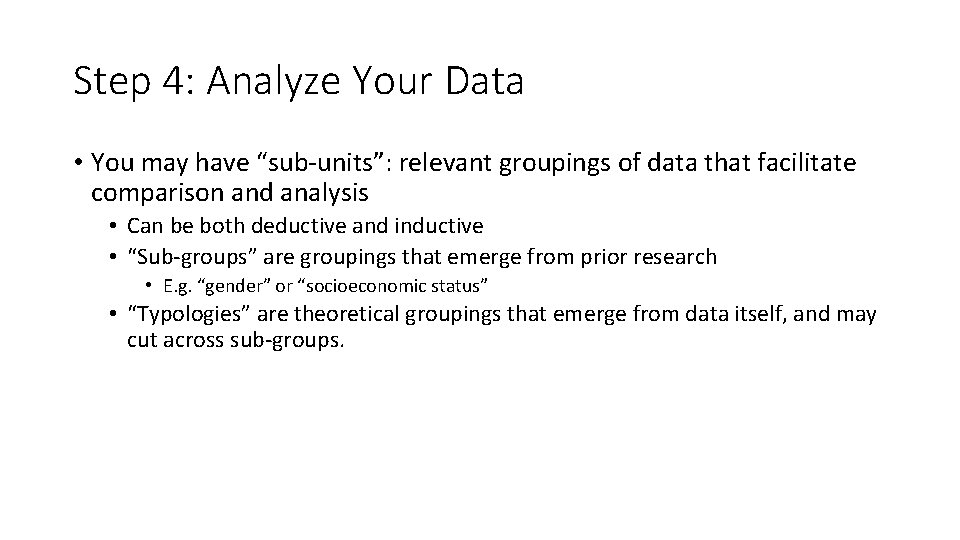 Step 4: Analyze Your Data

• You may have “sub-units”: relevant groupings of data that facilitate comparison and analysis
  • Can be both deductive and inductive
  • “Sub-groups” are groupings that emerge from prior research
    • E.g. “gender” or “socioeconomic status”
  • “Typologies” are theoretical groupings that emerge from data itself, and may cut across sub-groups.